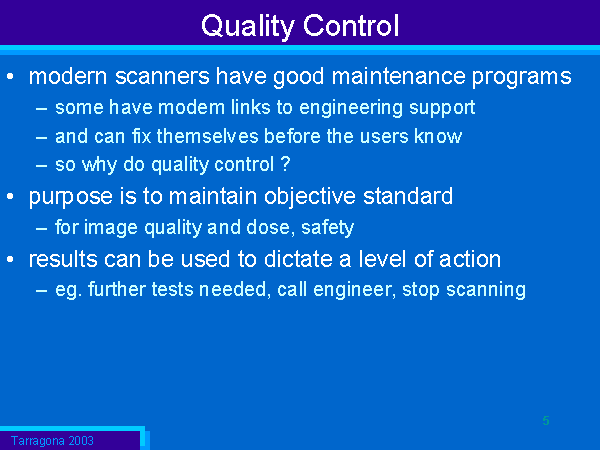 Quality Control

• modern scanners have good maintenance programs
– some have modem links to engineering support
– and can fix themselves before the users know
– so why do quality control ?

• purpose is to maintain objective standard
– for image quality and dose, safety

• results can be used to dictate a level of action
– eg. further tests needed, call engineer, stop scanning

5

Tarragona 2003